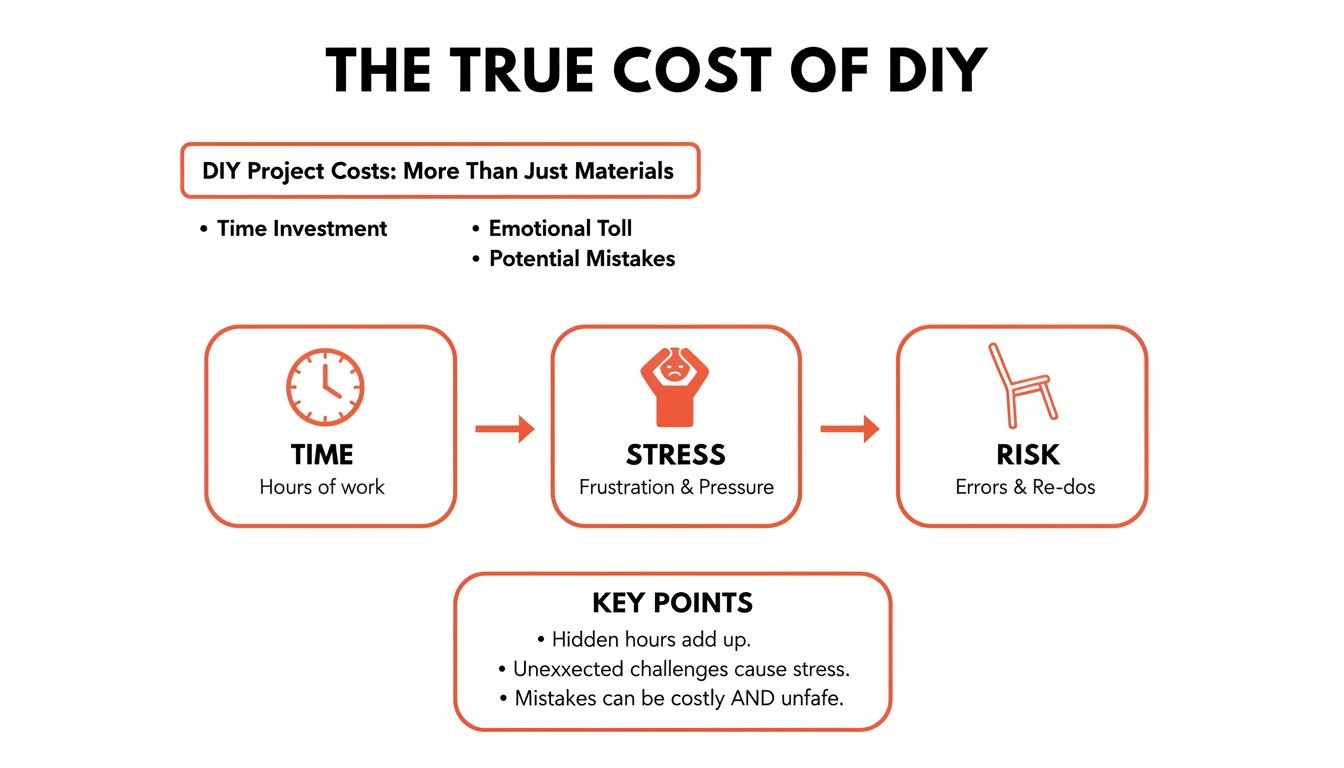 THE TRUE COST OF DIY

DIY Project Costs: More Than Just Materials

• Time Investment

• Emotional Toll
• Potential Mistakes

TIME
Hours of work

STRESS
Frustration & Pressure

RISK
Errors & Re-dos

KEY POINTS
• Hidden hours add up.
• Unexxected challenges cause stress.
• Mistakes can be costly AND unfafe.